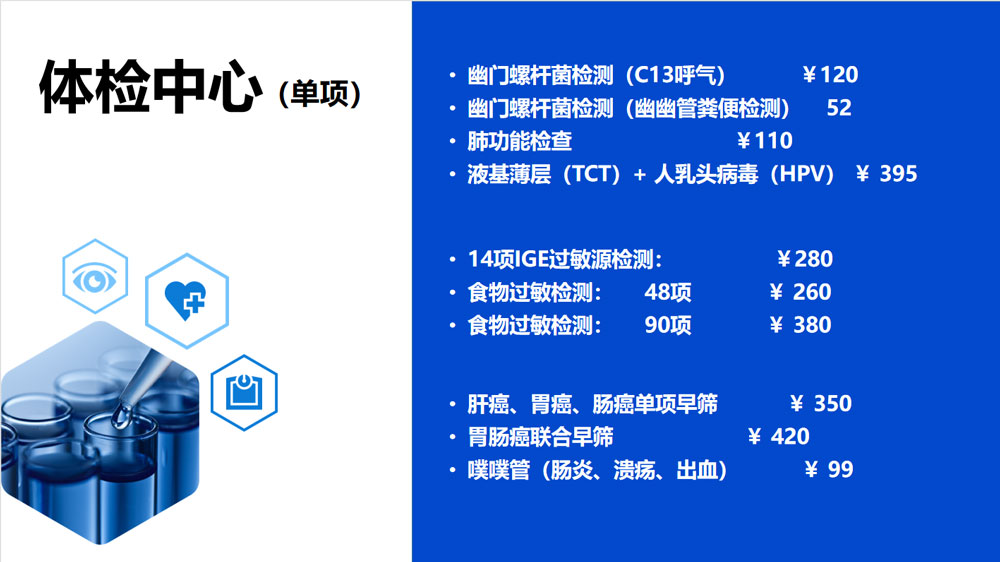 体检中心（单项）

• 幽门螺杆菌检测（C13呼气） ￥120
• 幽门螺杆菌检测（幽幽管粪便检测） 52
• 肺功能检查 ￥110
• 液基薄层（TCT）+ 人乳头病毒（HPV） ￥ 395

• 14项IGE过敏源检测： ￥280
• 食物过敏检测： 48项 ￥ 260
• 食物过敏检测： 90项 ￥ 380

• 肝癌、胃癌、肠癌单项早筛 ￥ 350
• 胃肠癌联合早筛 ￥ 420
• 噗噗管（肠炎、溃疡、出血） ￥ 99